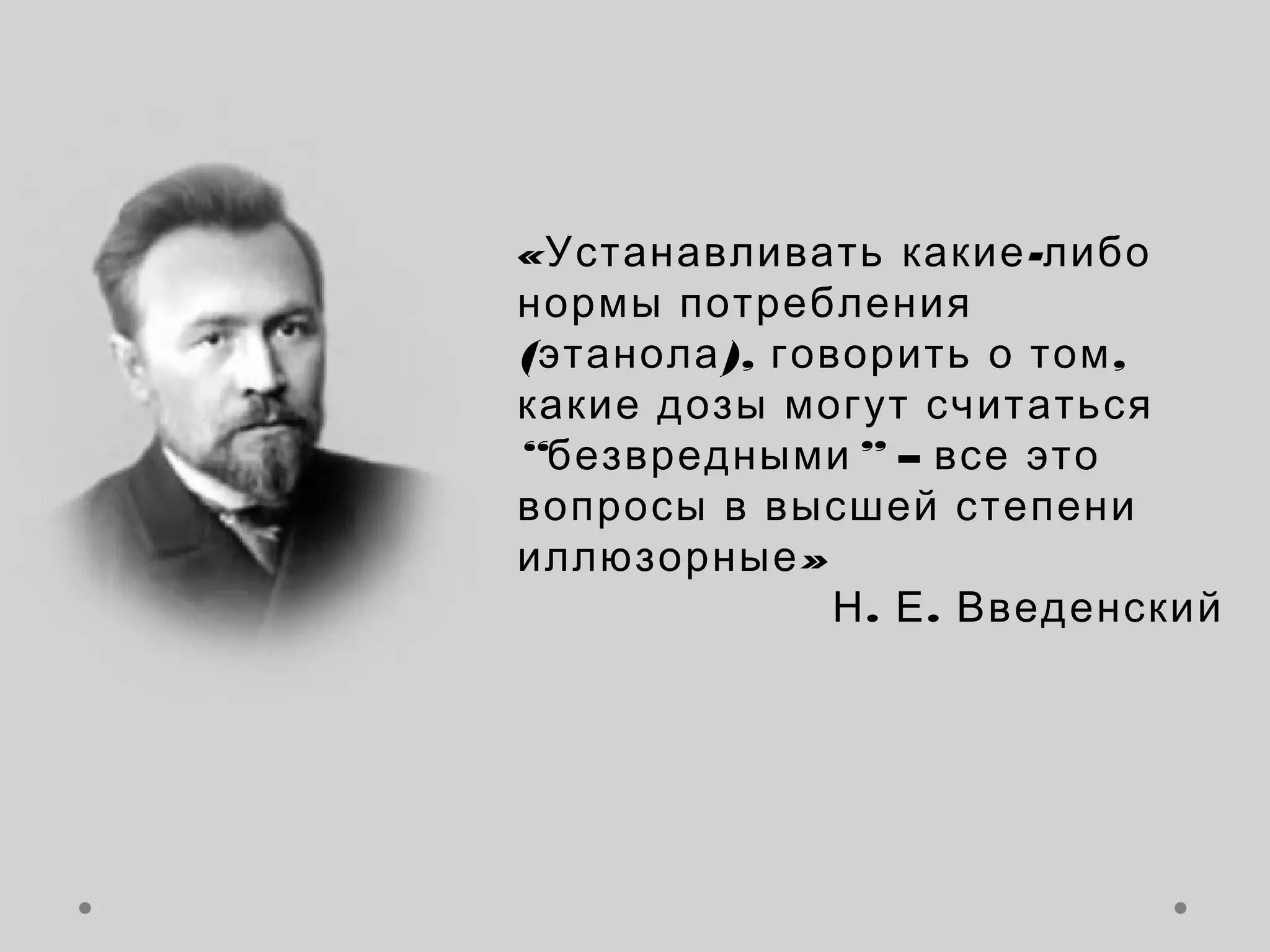 «Устанавливать какие-либо нормы потребления (этанола), говорить о том, какие дозы могут считаться “безвредными” – все это вопросы в высшей степени иллюзорные»

Н. Е. Введенский